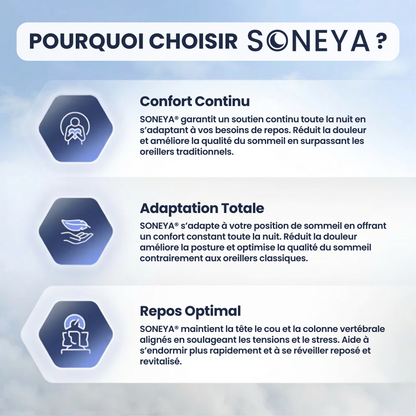 POURQUOI CHOISIR SONEYA ?

Confort Continu

SONEYA® garantit un soutien continu toute la nuit en s'adaptant à vos besoins de repos. Réduit la douleur et améliore la qualité du sommeil en surpassant les oreillers traditionnels.

Adaptation Totale

SONEYA® s'adapte à votre position de sommeil en offrant un confort constant toute la nuit. Réduit la douleur améliore la posture et optimise la qualité du sommeil contrairement aux oreillers classiques.

Repos Optimal

SONEYA® maintient la tête le cou et la colonne vertébrale alignés en soulageant les tensions et le stress. Aide à s'endormir plus rapidement et à se réveiller reposé et revitalisé.